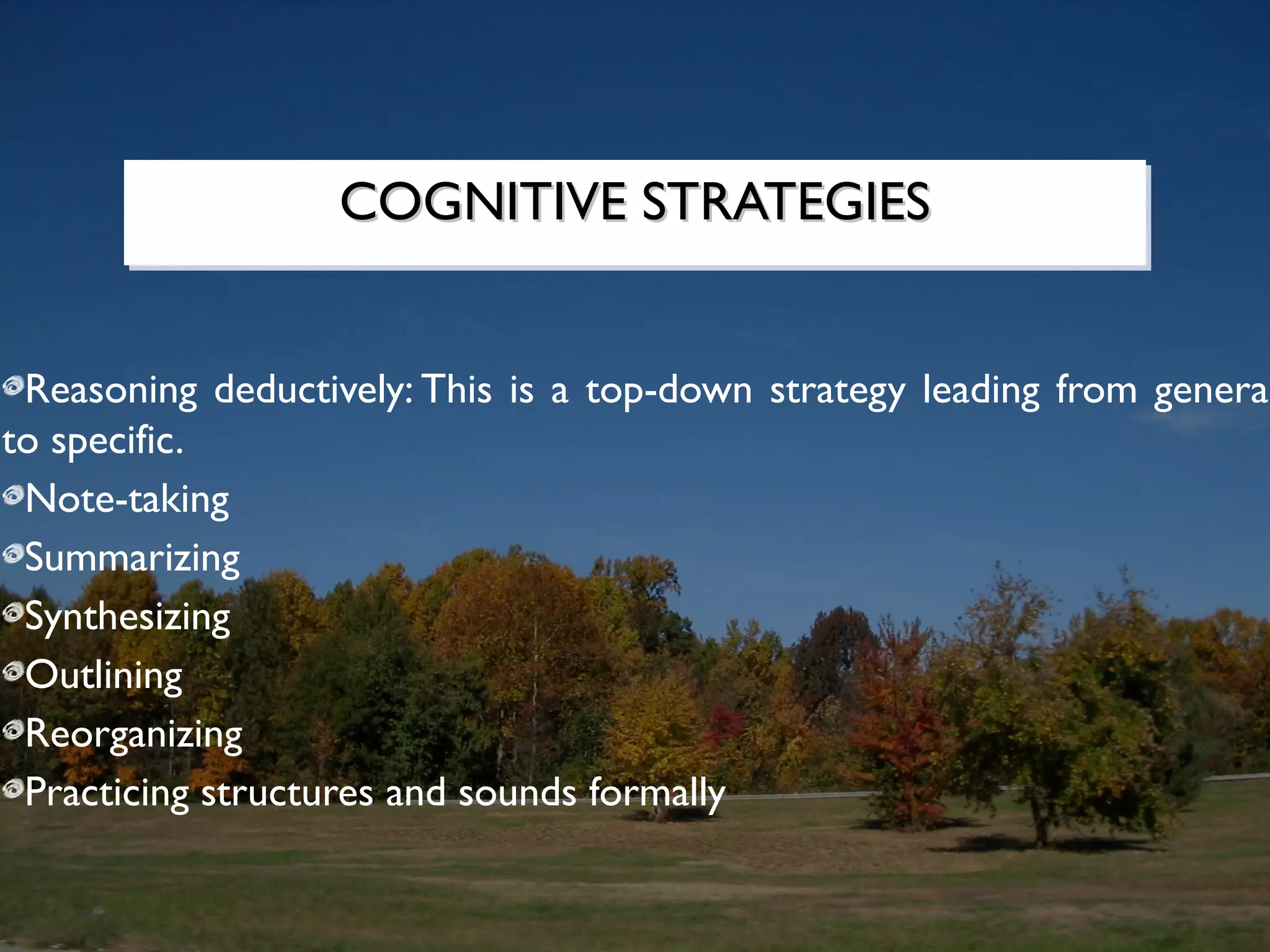 COGNITIVE STRATEGIES

Reasoning deductively: This is a top-down strategy leading from genera to specific.

Note-taking

Summarizing

Synthesizing

Outlining

Reorganizing

Practicing structures and sounds formally